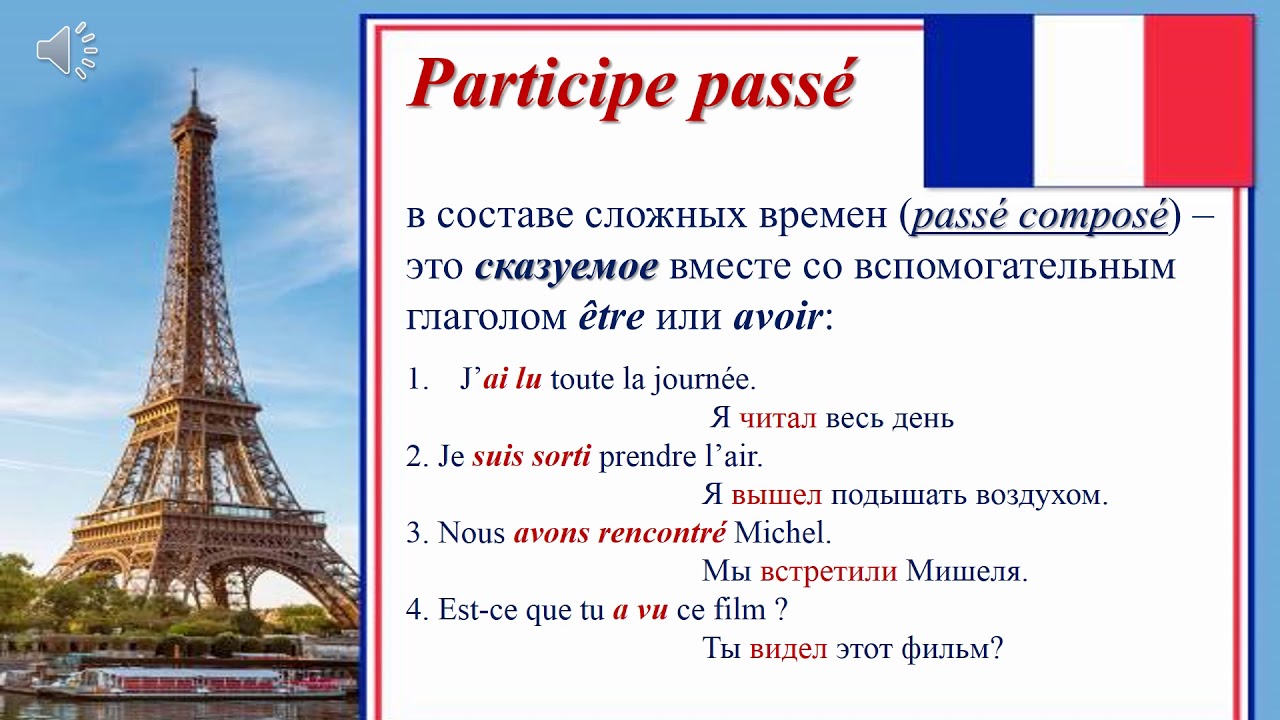 Participe passé

в составе сложных времен (passé composé) – это сказуемое вместе со вспомогательным глаголом être или avoir:

1. J'ai lu toute la journée.
Я читал весь день
2. Je suis sorti prendre l'air.
Я вышел подышать воздухом.
3. Nous avons rencontré Michel.
Мы встретили Мишеля.
4. Est-ce que tu a vu ce film ?
Ты видел этот фильм?